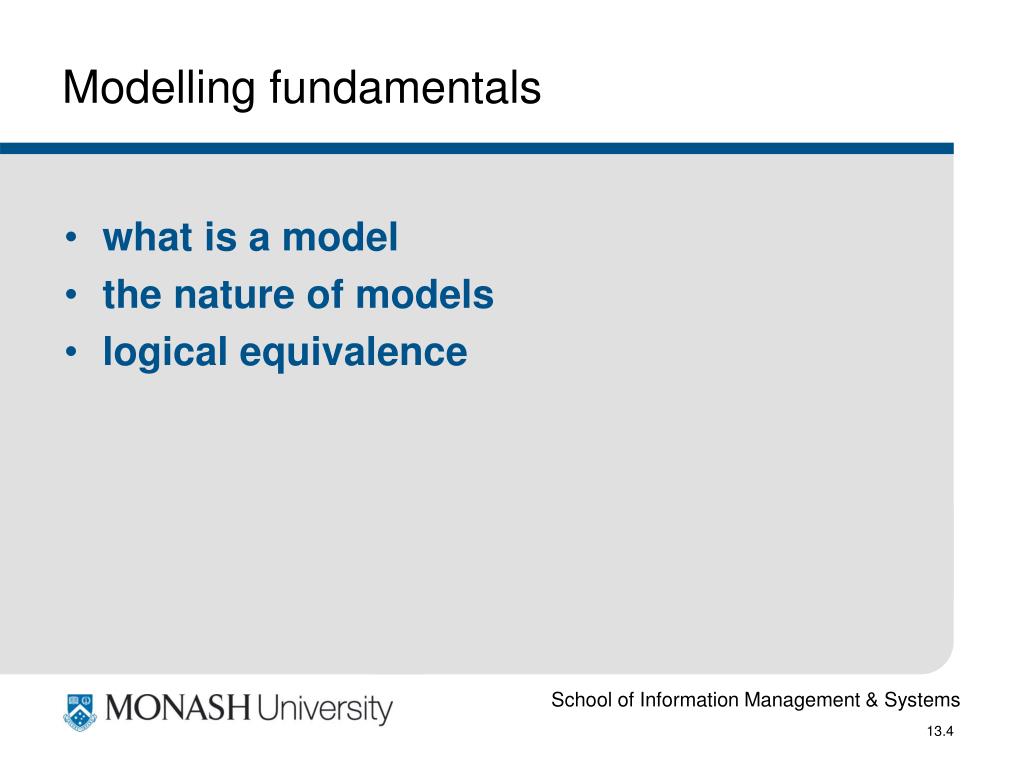 Modelling fundamentals

• what is a model
• the nature of models
• logical equivalence

MONASH University

School of Information Management & Systems

13.4